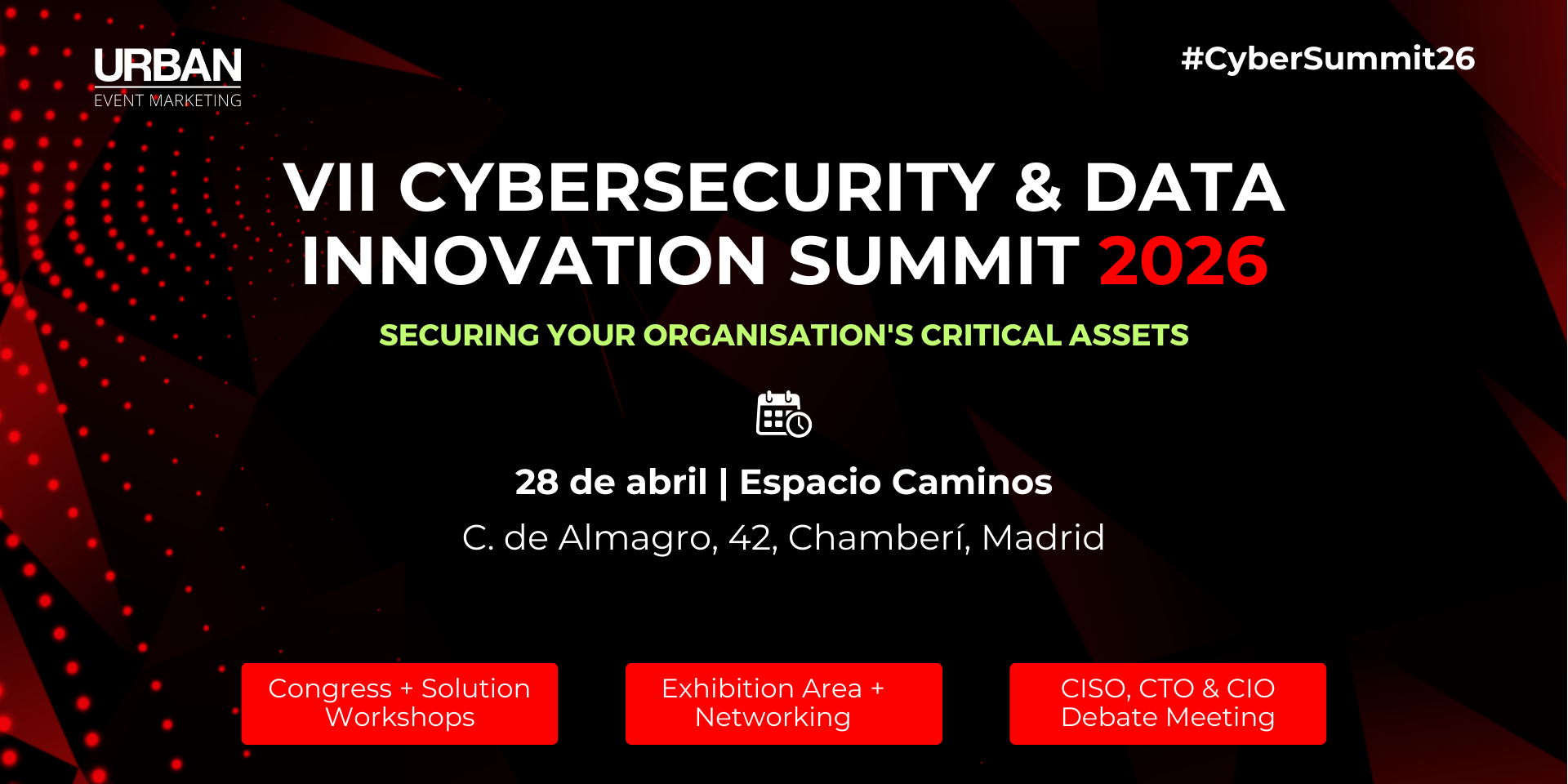 URBAN
EVENT MARKETING

#CyberSummit26

VII CYBERSECURITY & DATA INNOVATION SUMMIT 2026

SECURING YOUR ORGANISATION'S CRITICAL ASSETS

28 de abril | Espacio Caminos

C. de Almagro, 42, Chamberí, Madrid

Congress + Solution Workshops

Exhibition Area + Networking

CISO, CTO & CIO Debate Meeting